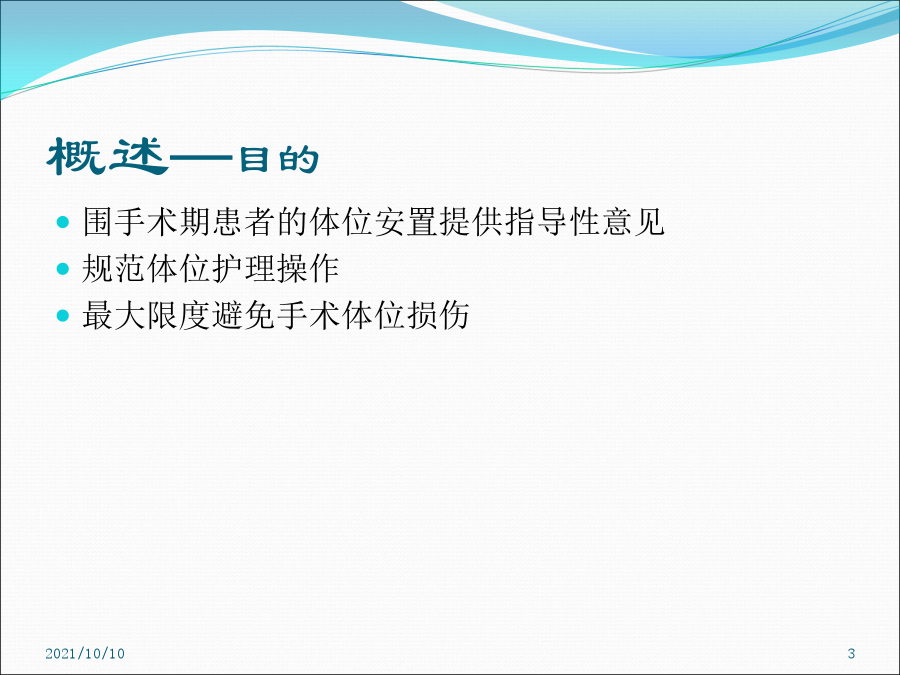 概述——目的

围手术期患者的体位安置提供指导性意见
规范体位护理操作
最大限度避免手术体位损伤

2021/10/10

3